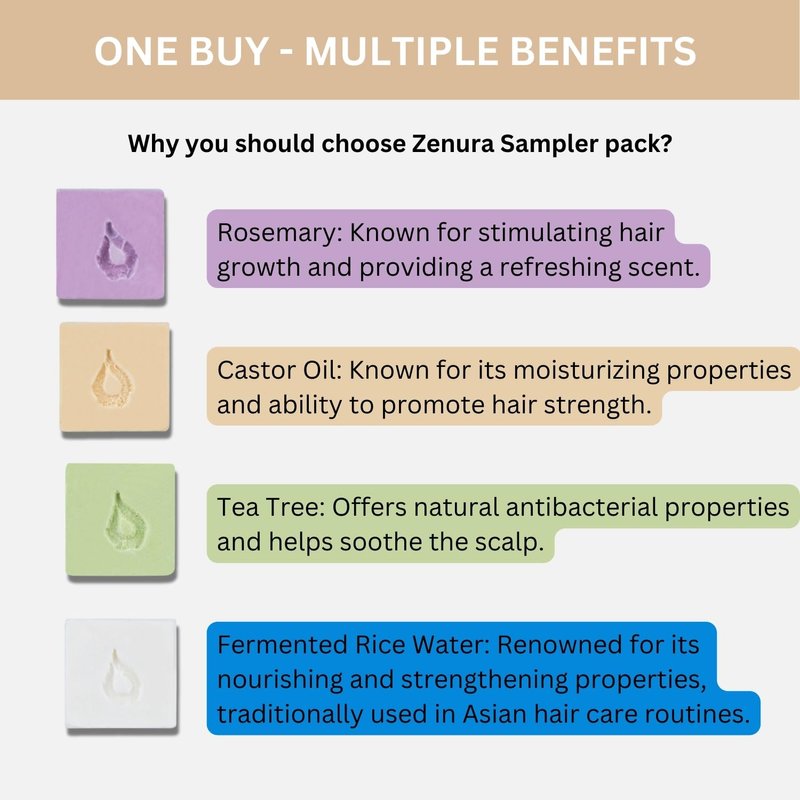 ONE BUY - MULTIPLE BENEFITS

Why you should choose Zenura Sampler pack?

Rosemary: Known for stimulating hair growth and providing a refreshing scent.

Castor Oil: Known for its moisturizing properties and ability to promote hair strength.

Tea Tree: Offers natural antibacterial properties and helps soothe the scalp.

Fermented Rice Water: Renowned for its nourishing and strengthening properties, traditionally used in Asian hair care routines.